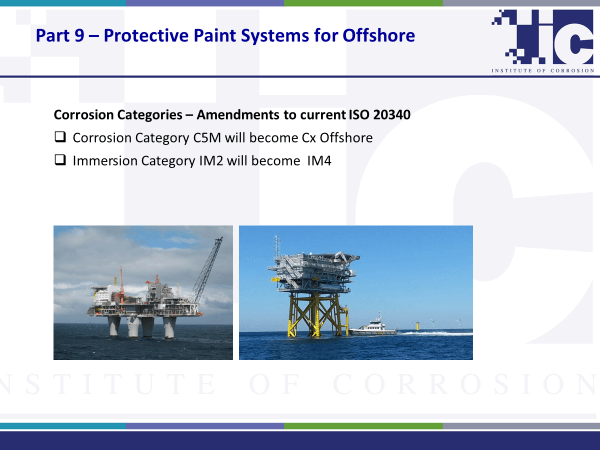 Part 9 – Protective Paint Systems for Offshore

iC
INSTITUTE OF CORROSION

Corrosion Categories – Amendments to current ISO 20340

❑ Corrosion Category C5M will become Cx Offshore

❑ Immersion Category IM2 will become IM4

NSTITUTE OF CORROSION